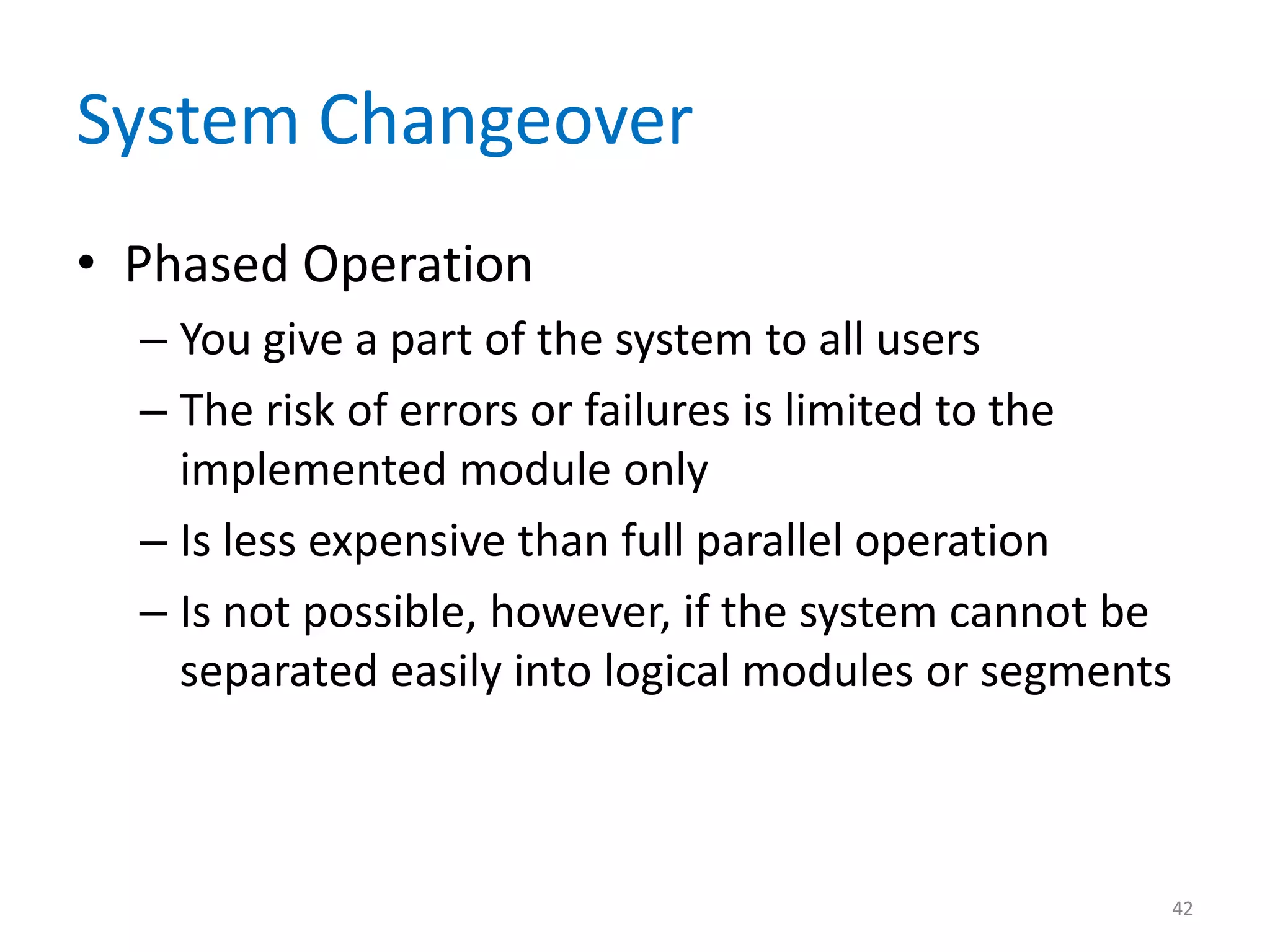 System Changeover

• Phased Operation
– You give a part of the system to all users
– The risk of errors or failures is limited to the implemented module only
– Is less expensive than full parallel operation
– Is not possible, however, if the system cannot be separated easily into logical modules or segments

42